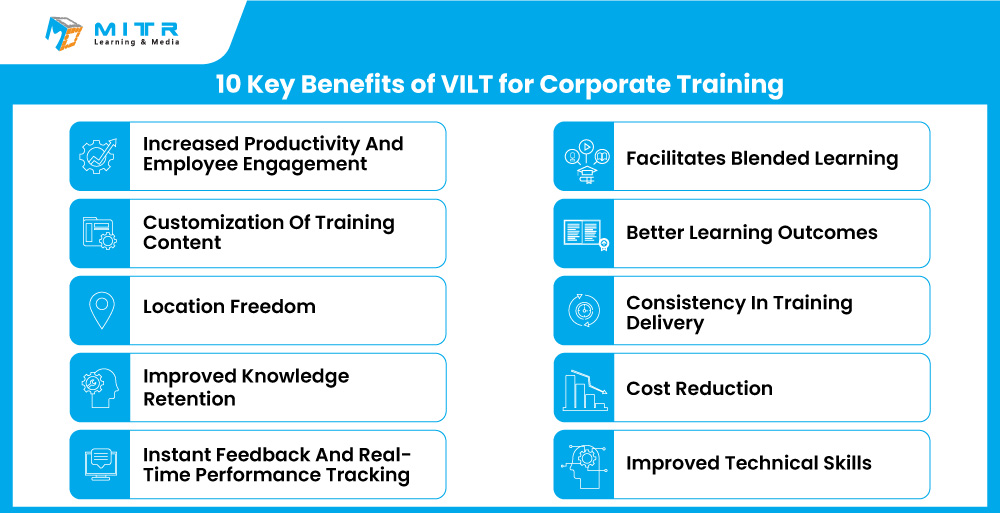 MITR
Learning & Media

10 Key Benefits of VILT for Corporate Training

Increased Productivity And Employee Engagement

Customization Of Training Content

Location Freedom

Improved Knowledge Retention

Instant Feedback And Real-Time Performance Tracking

Facilitates Blended Learning

Better Learning Outcomes

Consistency In Training Delivery

Cost Reduction

Improved Technical Skills